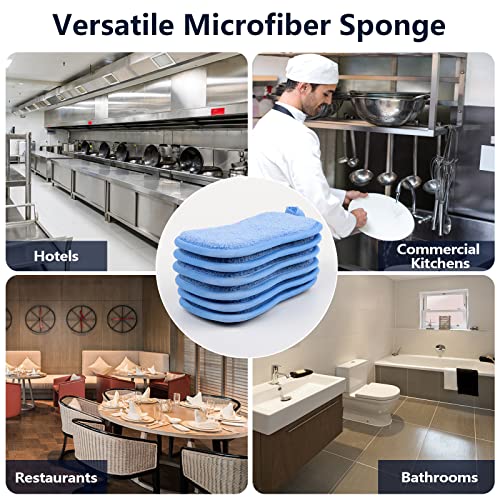 Versatile Microfiber Sponge

Hotels

Commercial Kitchens

Restaurants

Bathrooms